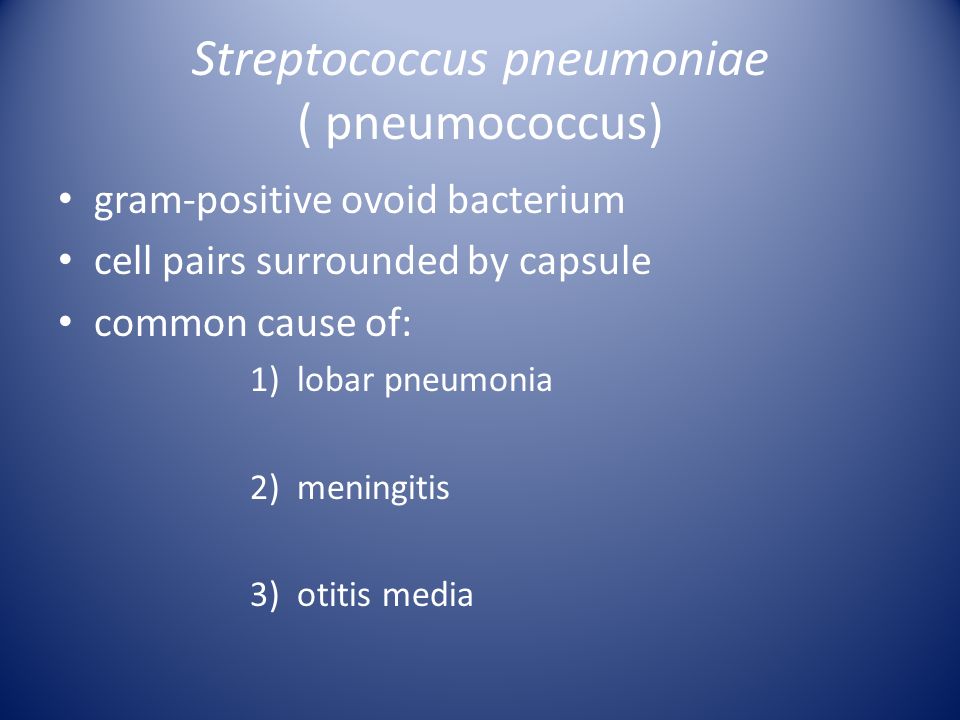 Streptococcus pneumoniae
( pneumococcus)

• gram-positive ovoid bacterium
• cell pairs surrounded by capsule
• common cause of:

1) lobar pneumonia

2) meningitis

3) otitis media